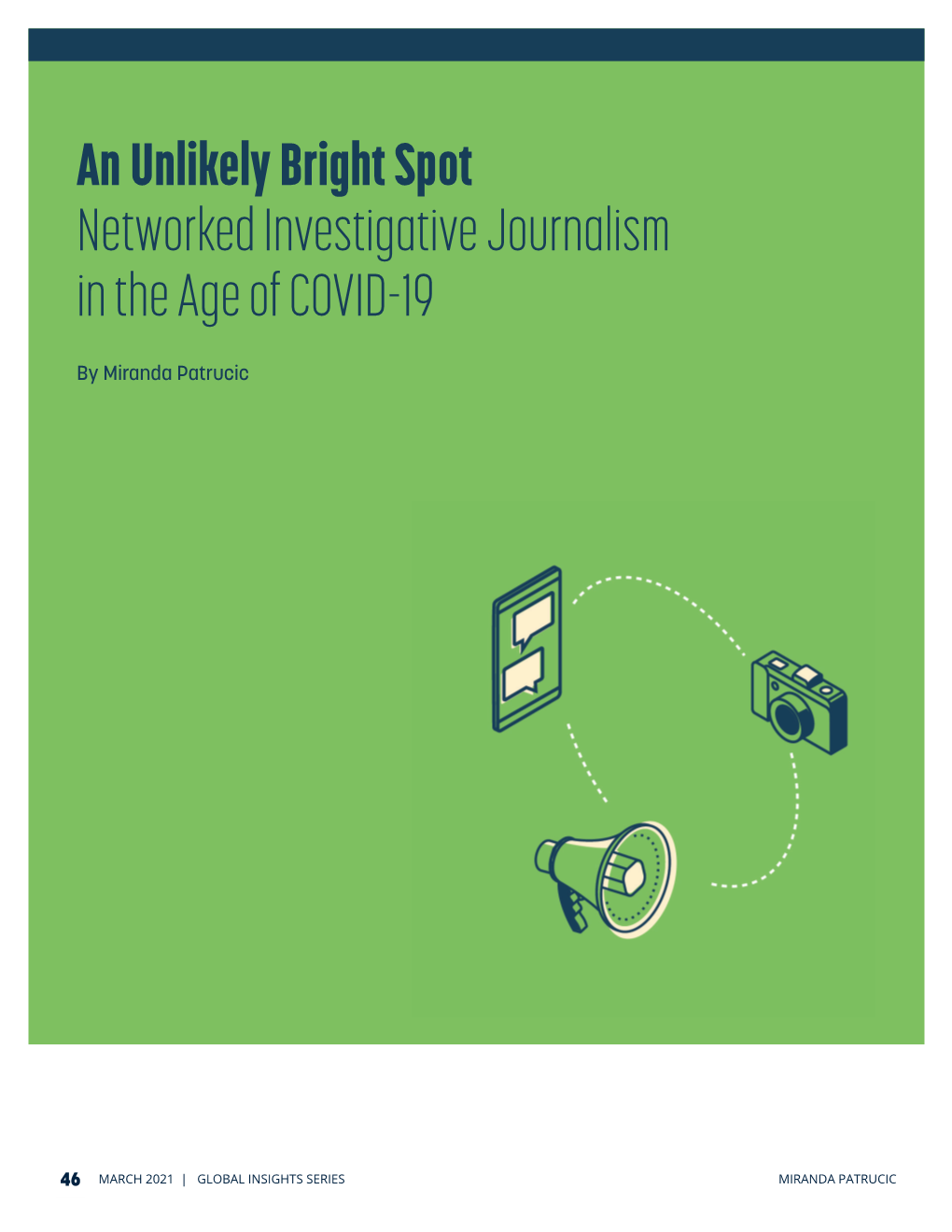 An Unlikely Bright Spot
Networked Investigative Journalism in the Age of COVID-19

By Miranda Patrucic

46 MARCH 2021 | GLOBAL INSIGHTS SERIES MIRANDA PATRUCIC